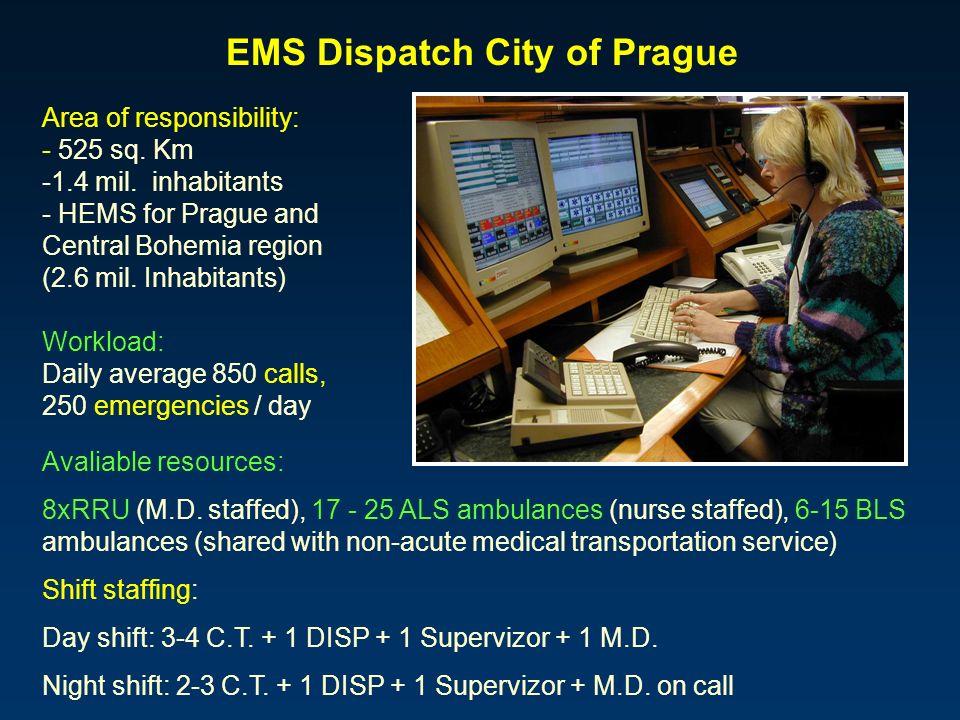 EMS Dispatch City of Prague

Area of responsibility:
- 525 sq. Km
-1.4 mil. inhabitants
- HEMS for Prague and Central Bohemia region (2.6 mil. Inhabitants)

Workload:
Daily average 850 calls, 250 emergencies / day

Avaliable resources:

8xRRU (M.D. staffed), 17 - 25 ALS ambulances (nurse staffed), 6-15 BLS ambulances (shared with non-acute medical transportation service)

Shift staffing:

Day shift: 3-4 C.T. + 1 DISP + 1 Supervizor + 1 M.D.

Night shift: 2-3 C.T. + 1 DISP + 1 Supervizor + M.D. on call